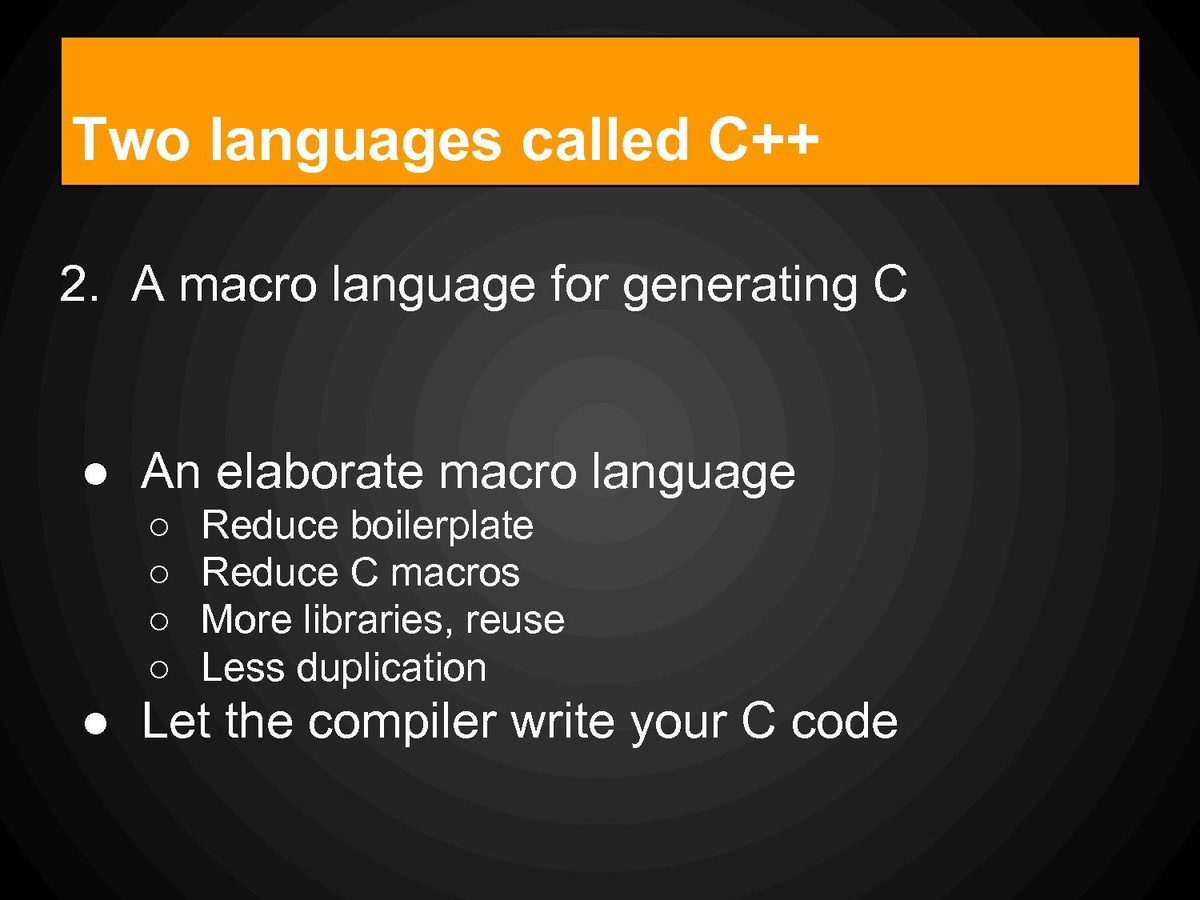 Two languages called C++

2. A macro language for generating C

● An elaborate macro language
  ○ Reduce boilerplate
  ○ Reduce C macros
  ○ More libraries, reuse
  ○ Less duplication
● Let the compiler write your C code